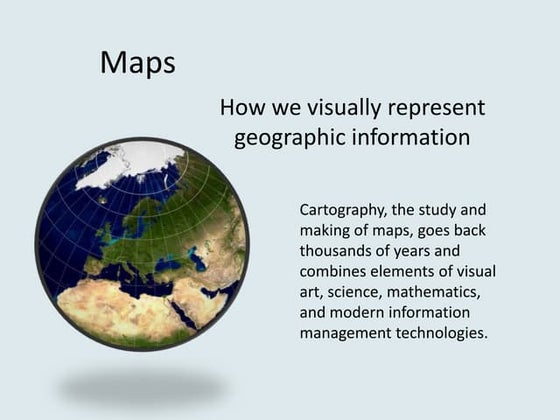 Maps

How we visually represent geographic information

Cartography, the study and making of maps, goes back thousands of years and combines elements of visual art, science, mathematics, and modern information management technologies.